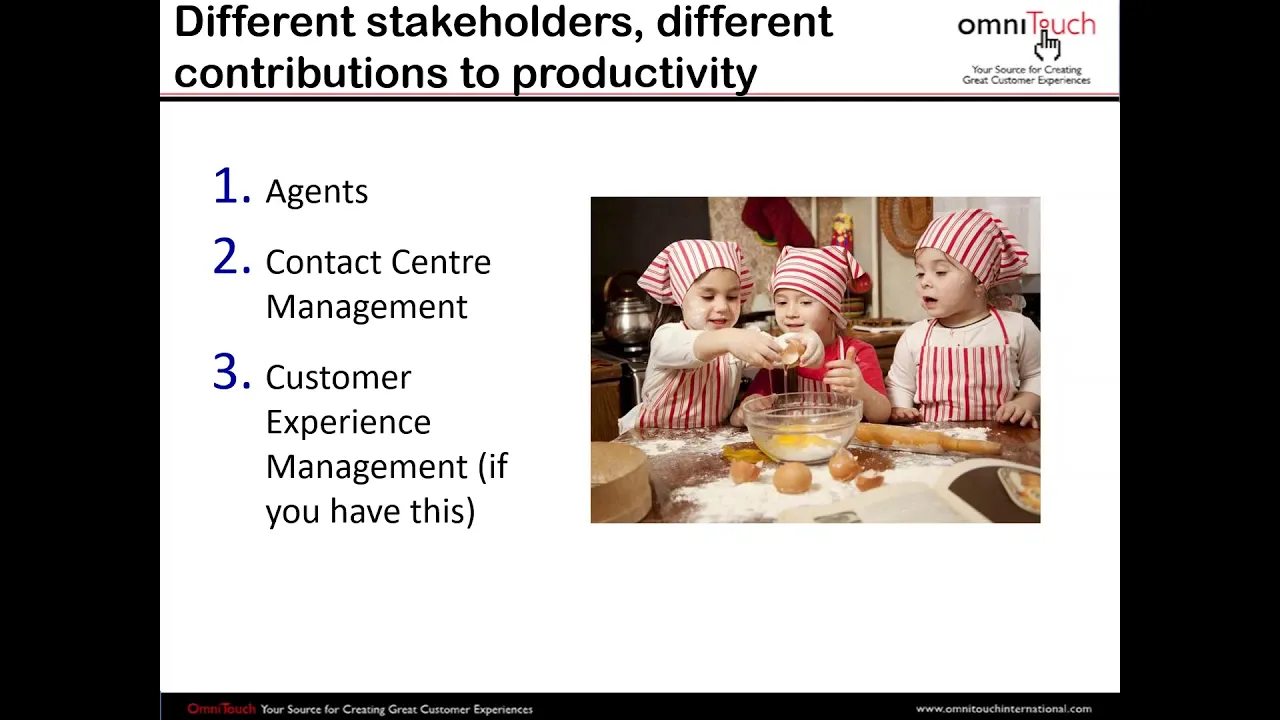 Different stakeholders, different contributions to productivity

omniTouch
Your Source for Creating Great Customer Experiences

1. Agents
2. Contact Centre Management
3. Customer Experience Management (if you have this)

OmniTouch Your Source for Creating Great Customer Experiences

www.omnitouchinternational.com